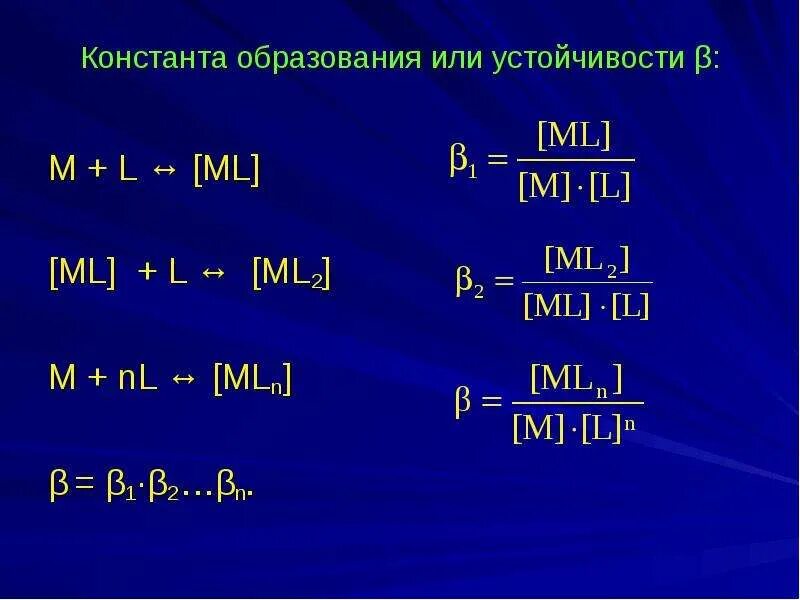 Константа образования или устойчивости β:

$M + L \leftrightarrow [ML]$

$\beta_1 = \frac{[ML]}{[M] \cdot [L]}$

$[ML] + L \leftrightarrow [ML_2]$

$\beta_2 = \frac{[ML_2]}{[ML] \cdot [L]}$

$M + nL \leftrightarrow [ML_n]$

$\beta = \frac{[ML_n]}{[M] \cdot [L]^n}$

$\beta = \beta_1 \cdot \beta_2 \ldots \beta_n.$